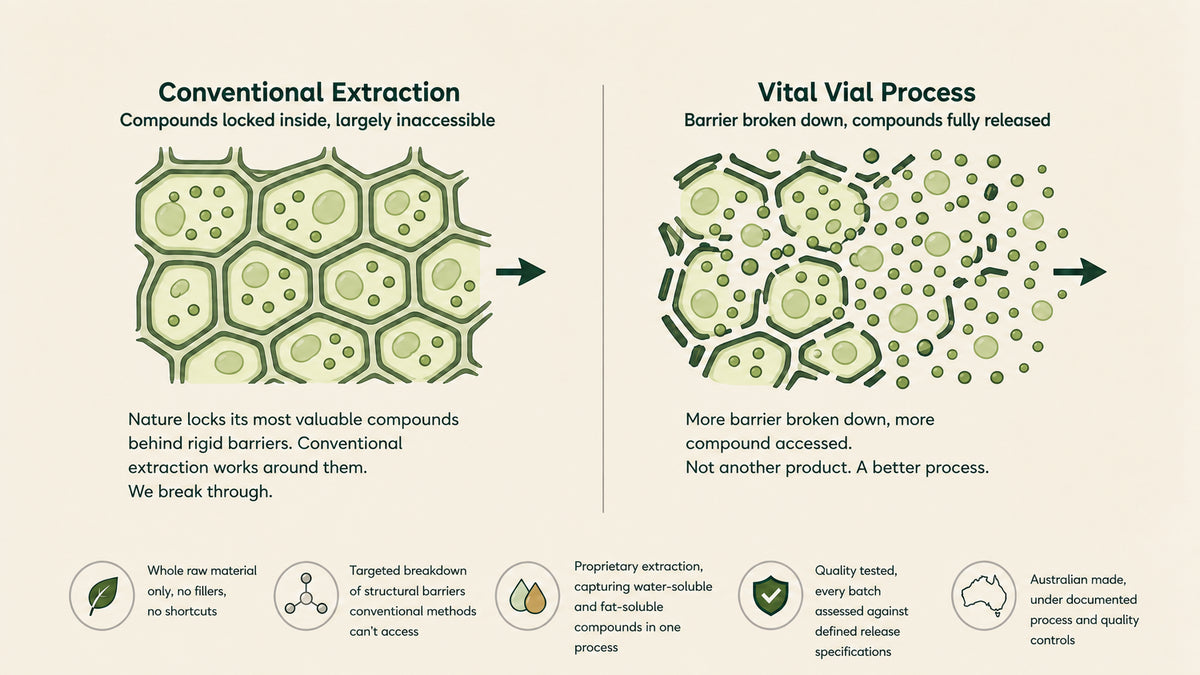 Conventional Extraction
Compounds locked inside, largely inaccessible

Nature locks its most valuable compounds behind rigid barriers. Conventional extraction works around them.
We break through.

Vital Vial Process
Barrier broken down, compounds fully released

More barrier broken down, more compound accessed.
Not another product. A better process.

Whole raw material only, no fillers, no shortcuts

Targeted breakdown of structural barriers conventional methods can't access

Proprietary extraction, capturing water-soluble and fat-soluble compounds in one process

Quality tested, every batch assessed against defined release specifications

Australian made, under documented process and quality controls